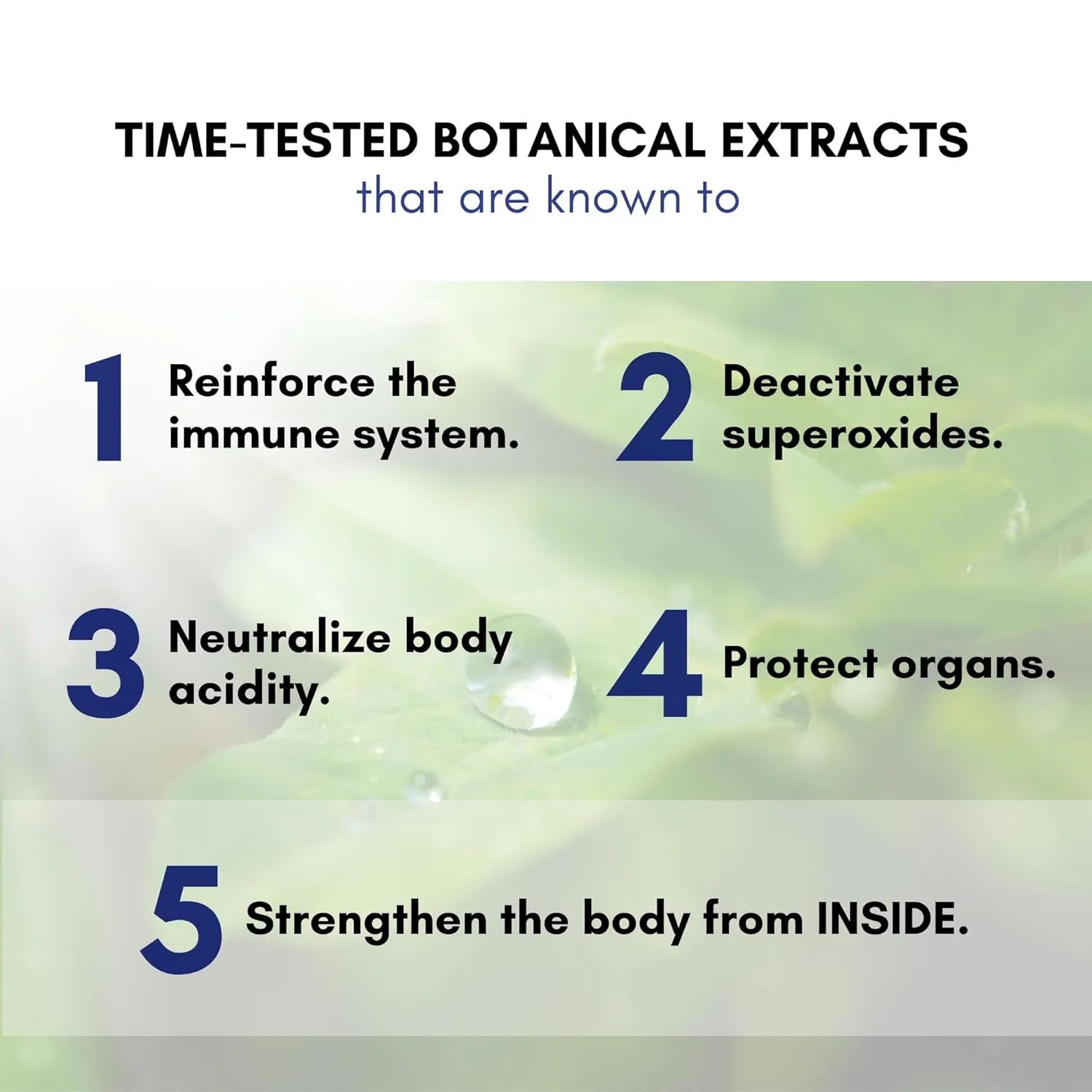 TIME-TESTED BOTANICAL EXTRACTS
that are known to

1 Reinforce the immune system.

2 Deactivate superoxides.

3 Neutralize body acidity.

4 Protect organs.

5 Strengthen the body from INSIDE.